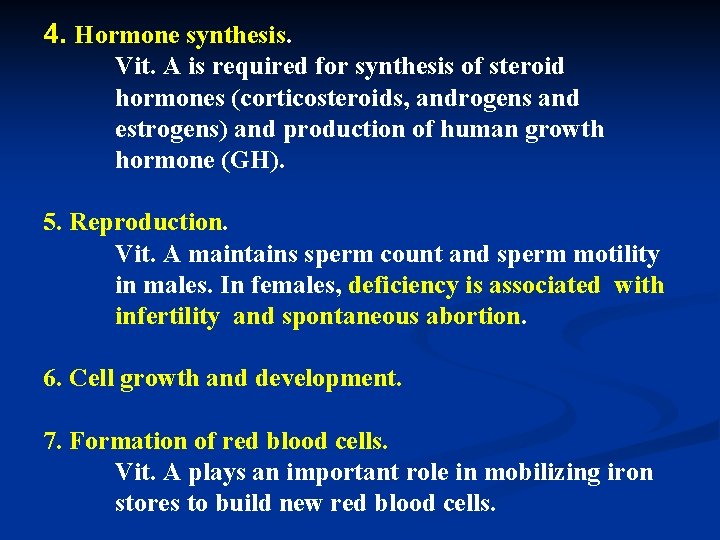 4. Hormone synthesis.
Vit. A is required for synthesis of steroid hormones (corticosteroids, androgens and estrogens) and production of human growth hormone (GH).

5. Reproduction.
Vit. A maintains sperm count and sperm motility in males. In females, deficiency is associated with infertility and spontaneous abortion.

6. Cell growth and development.

7. Formation of red blood cells.
Vit. A plays an important role in mobilizing iron stores to build new red blood cells.